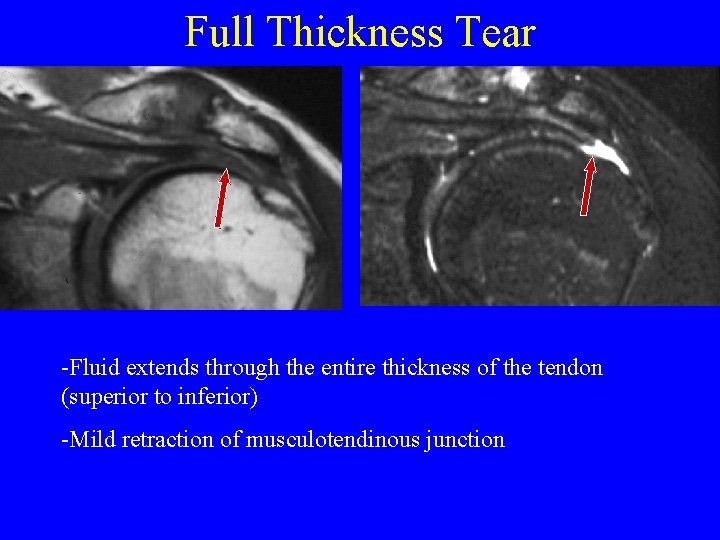 Full Thickness Tear

-Fluid extends through the entire thickness of the tendon (superior to inferior)

-Mild retraction of musculotendinous junction